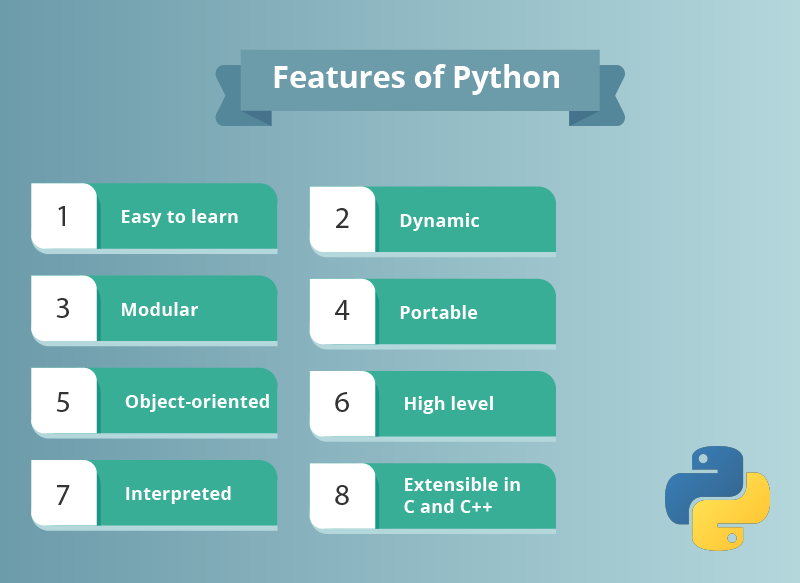 Features of Python

1 Easy to learn

2 Dynamic

3 Modular

4 Portable

5 Object-oriented

6 High level

7 Interpreted

8 Extensible in C and C++